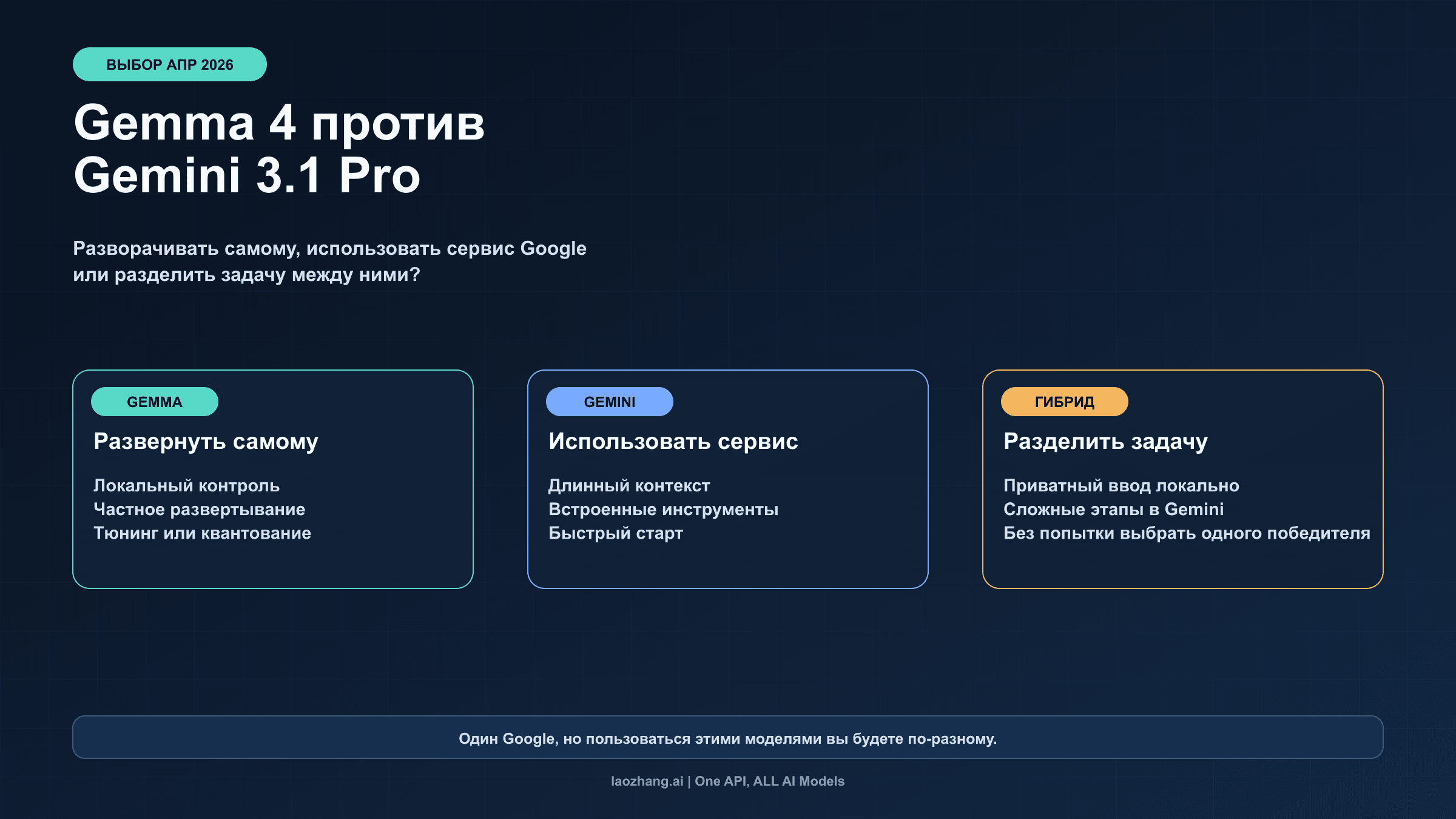 ВЫБОР АПР 2026

Gemma 4 против Gemini 3.1 Pro

Разворачивать самому, использовать сервис Google или разделить задачу между ними?

GEMMA

Развернуть самому

Локальный контроль
Частное развертывание
Тюнинг или квантование

GEMINI

Использовать сервис

Длинный контекст
Встроенные инструменты
Быстрый старт

ГИБРИД

Разделить задачу

Приватный ввод локально
Сложные этапы в Gemini
Без попытки выбрать одного победителя

Один Google, но пользоваться этими моделями вы будете по-разному.

laozhang.ai | One API, ALL AI Models